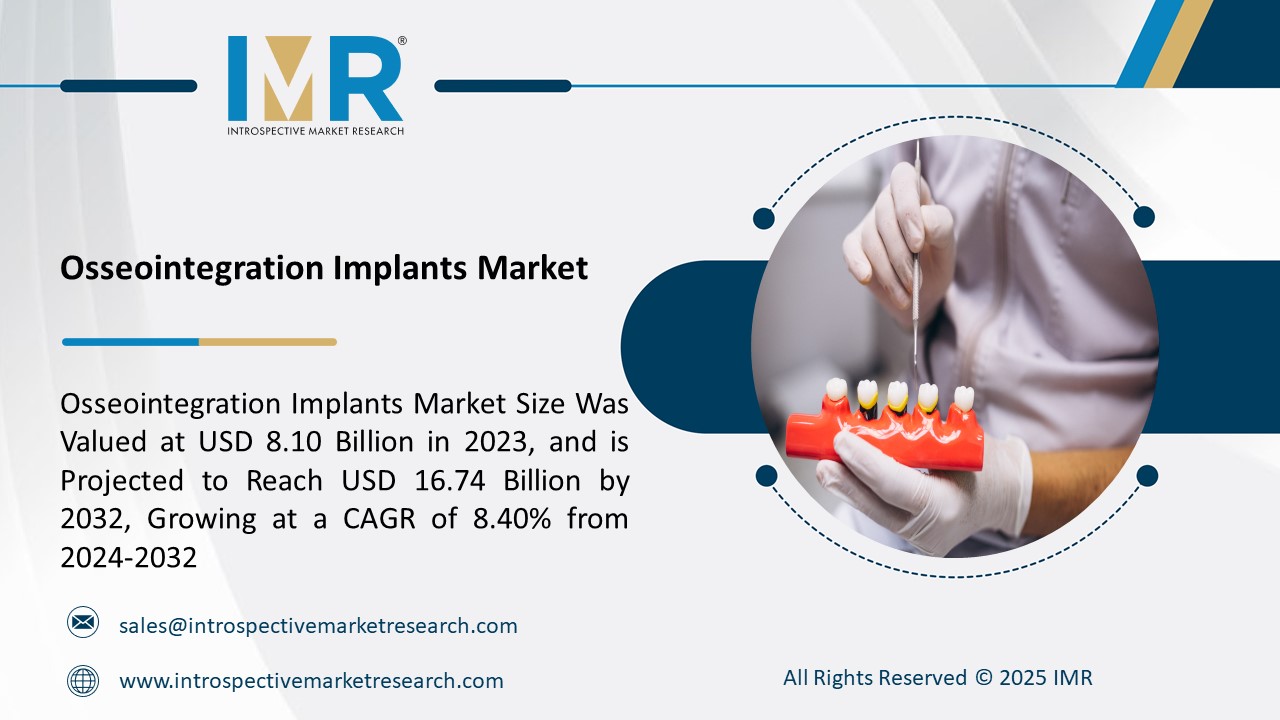 IMR®
INTROSPECTIVE MARKET RESEARCH

Osseointegration Implants Market

Osseointegration Implants Market Size Was Valued at USD 8.10 Billion in 2023, and is Projected to Reach USD 16.74 Billion by 2032, Growing at a CAGR of 8.40% from 2024-2032

sales@introspectivemarketresearch.com

www.introspectivemarketresearch.com

All Rights Reserved © 2025 IMR